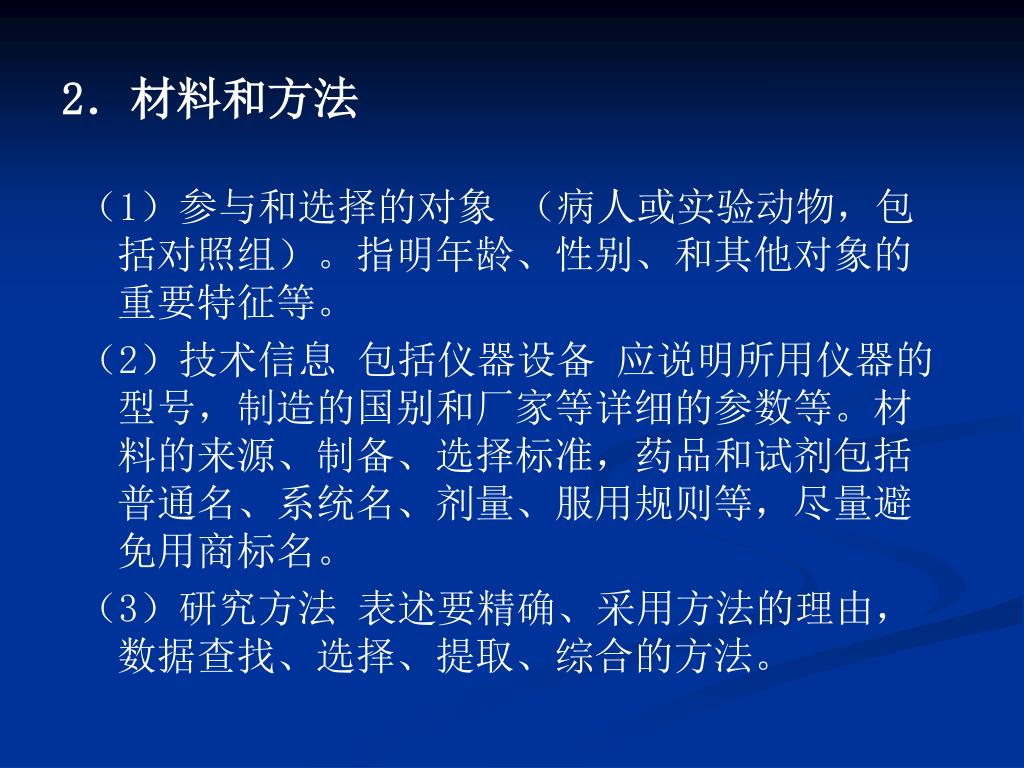 2．材料和方法

（1）参与和选择的对象 （病人或实验动物，包括对照组）。指明年龄、性别、和其他对象的重要特征等。

（2）技术信息 包括仪器设备 应说明所用仪器的型号，制造的国别和厂家等详细的参数等。材料的来源、制备、选择标准，药品和试剂包括普通名、系统名、剂量、服用规则等，尽量避免用商标名。

（3）研究方法 表述要精确、采用方法的理由，数据查找、选择、提取、综合的方法。